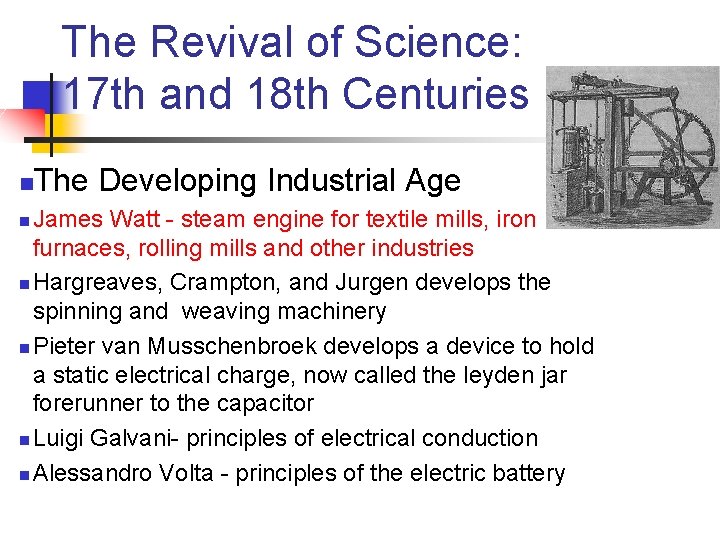 The Revival of Science: 17th and 18th Centuries

The Developing Industrial Age

James Watt - steam engine for textile mills, iron furnaces, rolling mills and other industries

Hargreaves, Crampton, and Jurgen develops the spinning and weaving machinery

Pieter van Musschenbroek develops a device to hold a static electrical charge, now called the leyden jar forerunner to the capacitor

Luigi Galvani- principles of electrical conduction

Alessandro Volta - principles of the electric battery